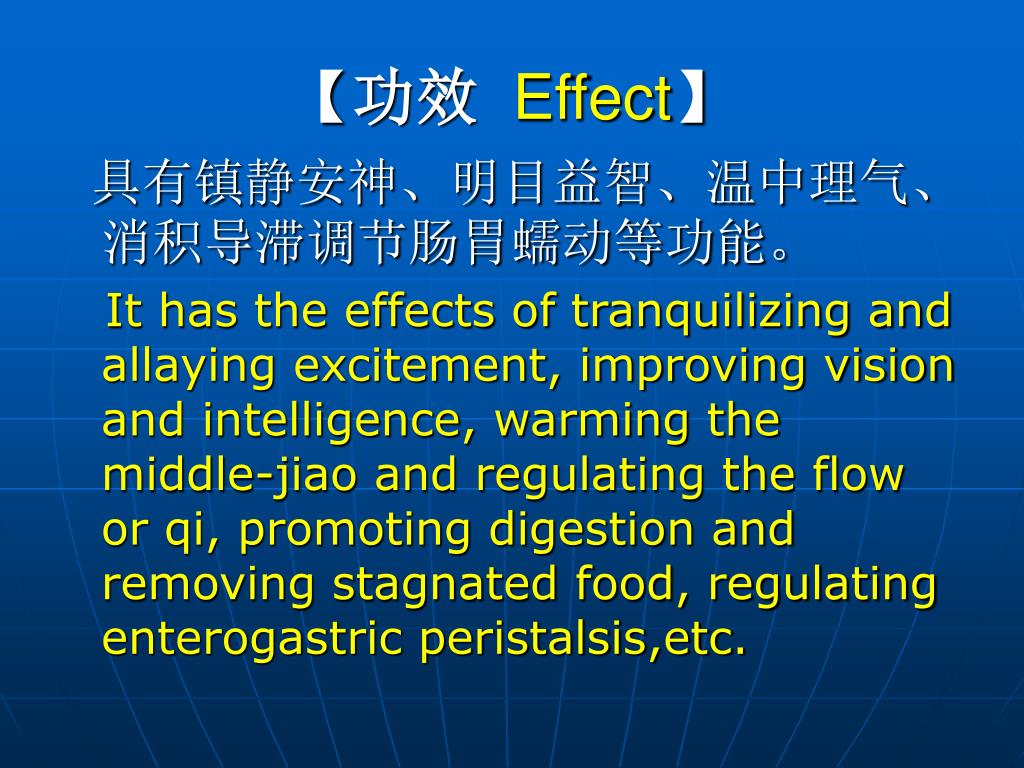 【功效 Effect】

具有镇静安神、明目益智、温中理气、消积导滞调节肠胃蠕动等功能。

It has the effects of tranquilizing and allaying excitement, improving vision and intelligence, warming the middle-jiao and regulating the flow or qi, promoting digestion and removing stagnated food, regulating enterogastric peristalsis,etc.